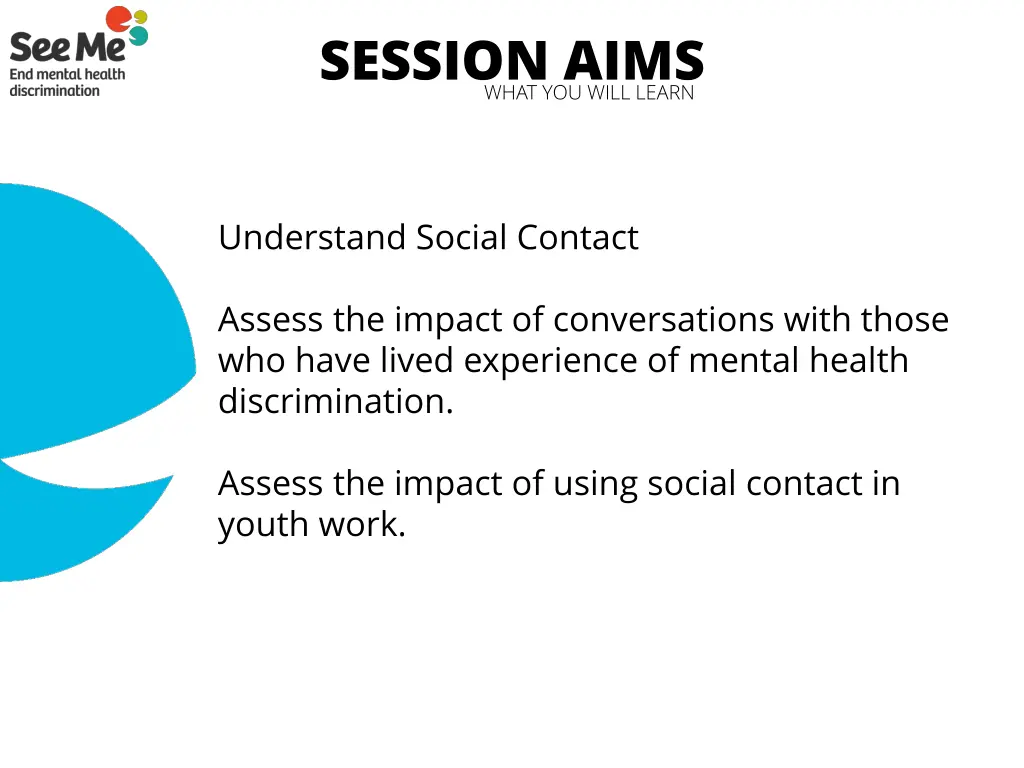 See Me
End mental health discrimination

SESSION AIMS
WHAT YOU WILL LEARN

Understand Social Contact

Assess the impact of conversations with those who have lived experience of mental health discrimination.

Assess the impact of using social contact in youth work.